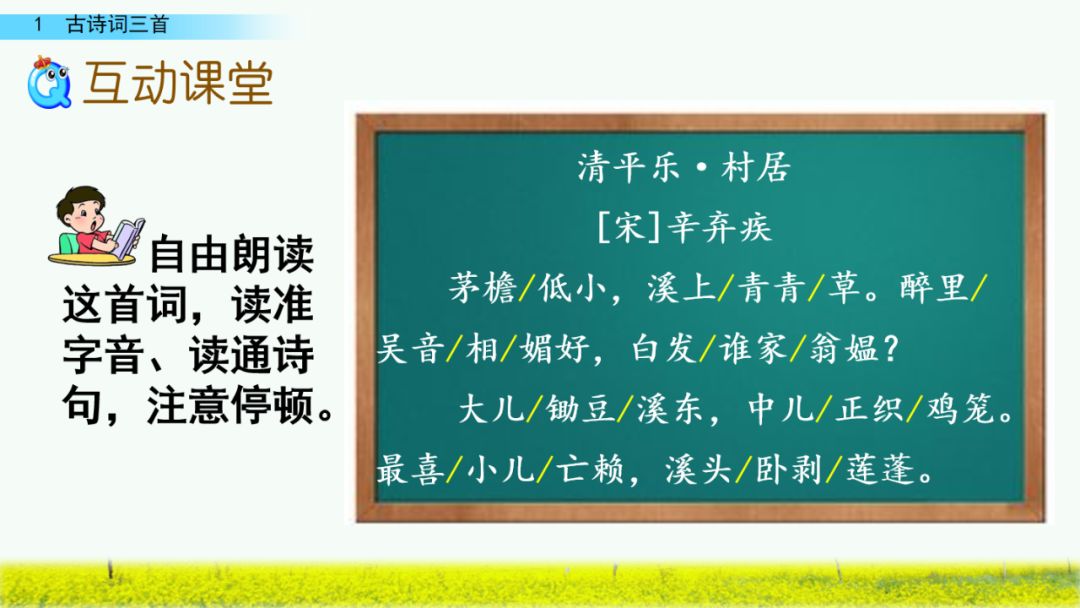 1 古诗词三首

互动课堂

自由朗读这首词，读准字音、读通诗句，注意停顿。

清平乐·村居

[宋]辛弃疾

茅檐/低小，溪上/青青/草。醉里/吴音/相/媚好，白发/谁家/翁媪？

大儿/锄豆/溪东，中儿/正织/鸡笼。最喜/小儿/亡赖，溪头/卧剥/莲蓬。